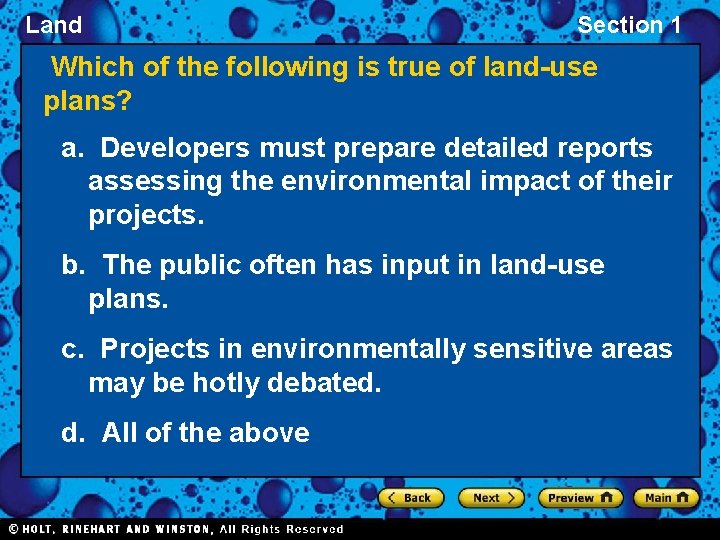 Land

Section 1

Which of the following is true of land-use plans?

a. Developers must prepare detailed reports assessing the environmental impact of their projects.

b. The public often has input in land-use plans.

c. Projects in environmentally sensitive areas may be hotly debated.

d. All of the above

Back

Next

Preview

Main

© HOLT, RINEHART AND WINSTON, All Rights Reserved